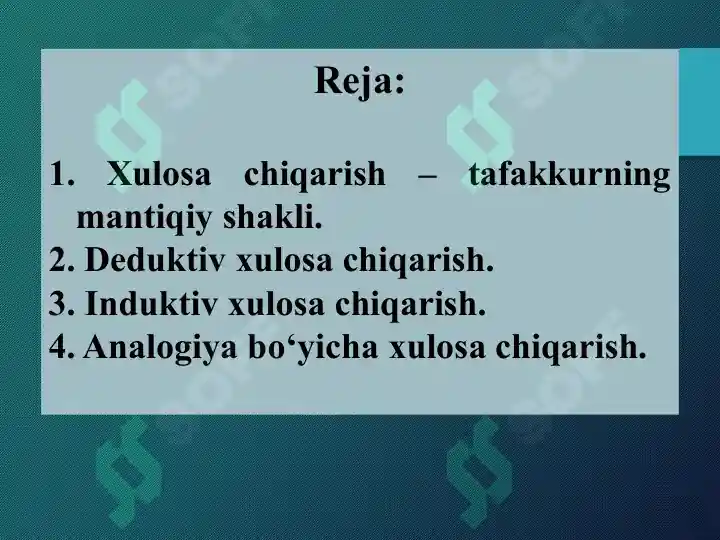 Reja:

1. Xulosa chiqarish – tafakkurning mantiqiy shakli.
2. Deduktiv xulosa chiqarish.
3. Induktiv xulosa chiqarish.
4. Analogiya bo‘yicha xulosa chiqarish.